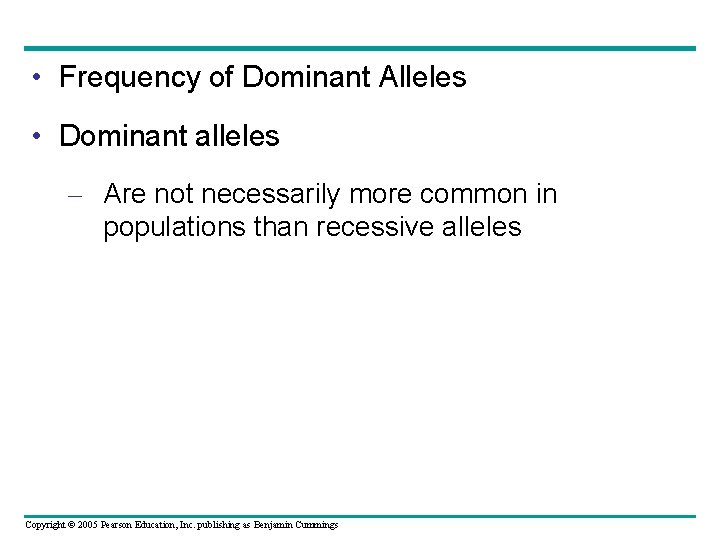 • Frequency of Dominant Alleles

• Dominant alleles

– Are not necessarily more common in populations than recessive alleles

Copyright © 2005 Pearson Education, Inc. publishing as Benjamin Cummings